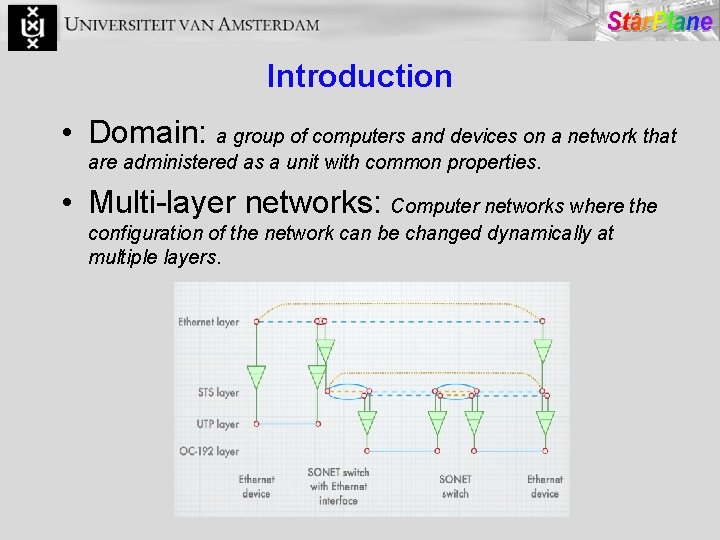 UNIVERSITEIT VAN AMSTERDAM

StarPlane

Introduction

• Domain: a group of computers and devices on a network that are administered as a unit with common properties.

• Multi-layer networks: Computer networks where the configuration of the network can be changed dynamically at multiple layers.

Ethernet layer
STS layer
UTP layer
OC-192 layer
Ethernet device
SONET switch with Ethernet interface
SONET switch
Ethernet device